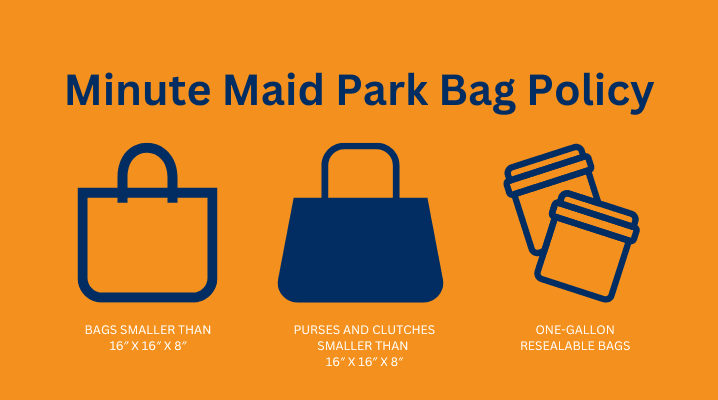 Minute Maid Park Bag Policy

BAGS SMALLER THAN 16″ X 16″ X 8″

PURSES AND CLUTCHES SMALLER THAN 16″ X 16″ X 8″

ONE-GALLON RESEALABLE BAGS